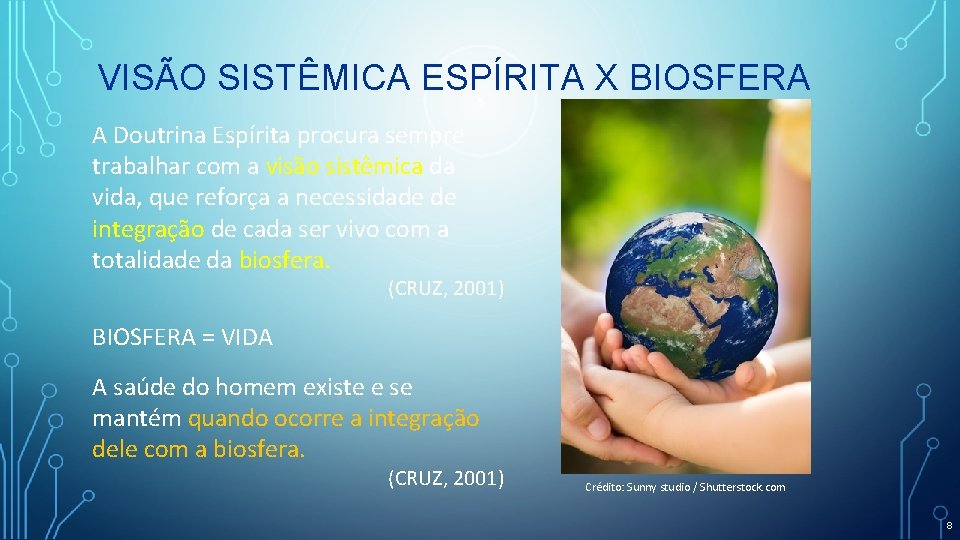 VISÃO SISTÊMICA ESPÍRITA X BIOSFERA

A Doutrina Espírita procura sempre trabalhar com a visão sistêmica da vida, que reforça a necessidade de integração de cada ser vivo com a totalidade da biosfera.

(CRUZ, 2001)

BIOSFERA = VIDA

A saúde do homem existe e se mantém quando ocorre a integração dele com a biosfera.

(CRUZ, 2001)

Crédito: Sunny studio / Shutterstock.com

8